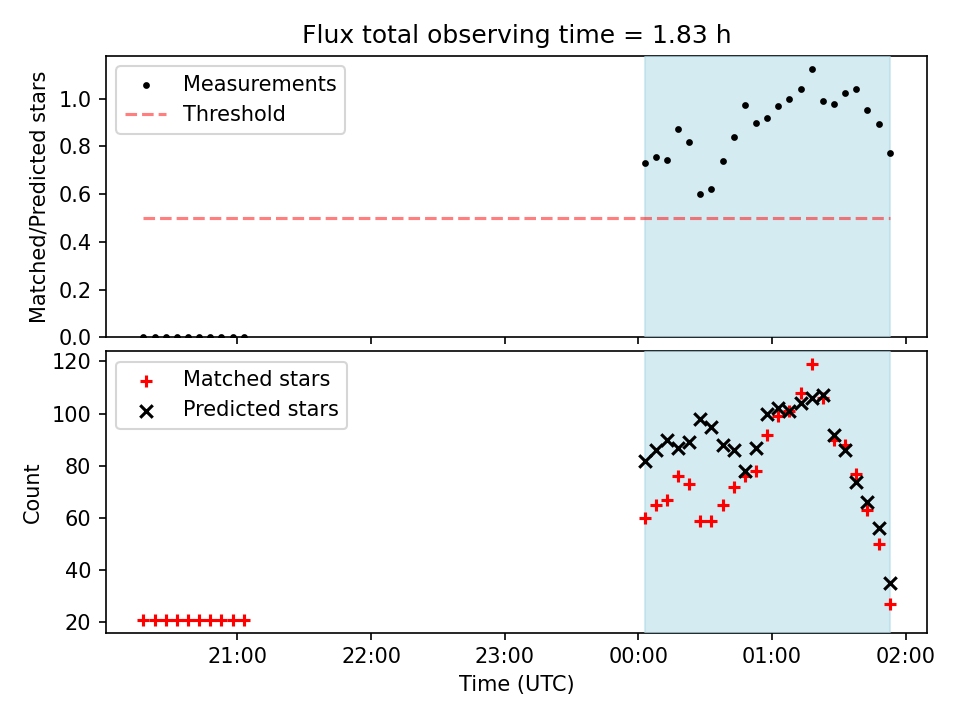 Flux total observing time = 1.83 h

Measurements
Threshold

Matched/Predicted stars

1.0
0.8
0.6
0.4
0.2
0.0

Matched stars
Predicted stars

Count

120
100
80
60
40
20

21:00
22:00
23:00
00:00
01:00
02:00

Time (UTC)